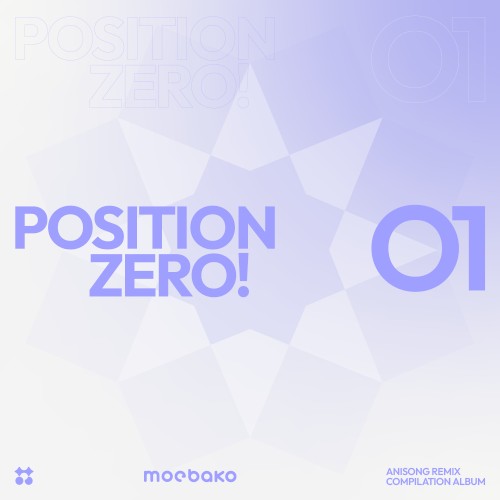 POSITION ZERO!

01

POSITION ZERO!

01

moebako

ANISONG REMIX COMPILATION ALBUM